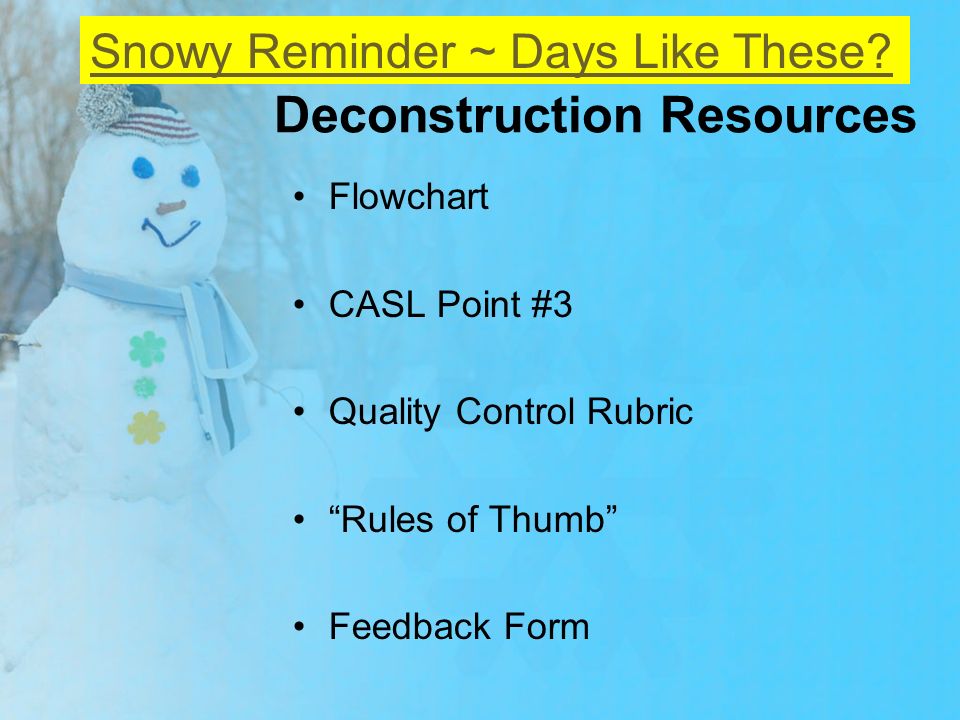 Snowy Reminder ~ Days Like These?

Deconstruction Resources

• Flowchart

• CASL Point #3

• Quality Control Rubric

• “Rules of Thumb”

• Feedback Form